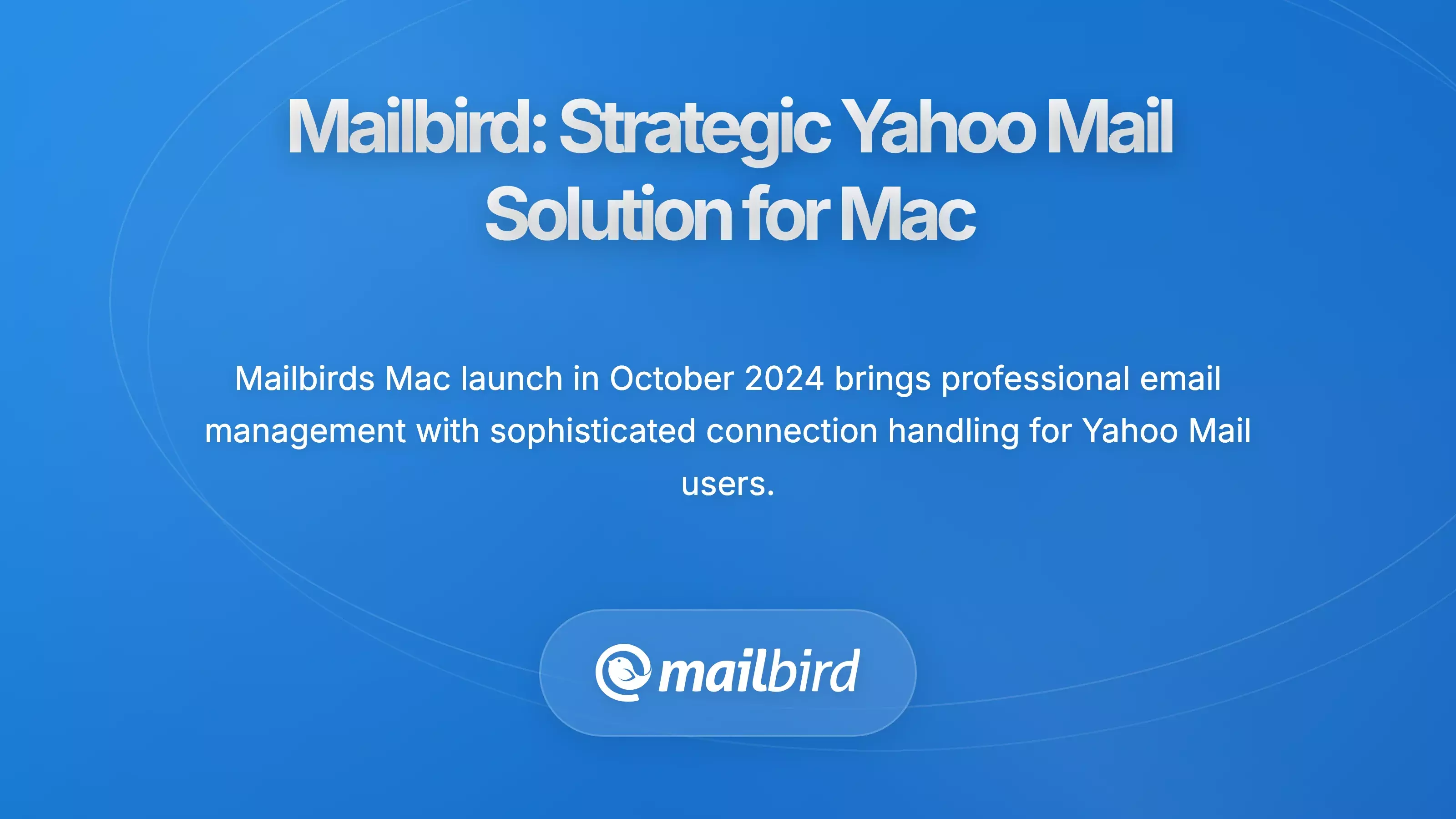 Mailbird: Strategic Yahoo Mail Solution for Mac

Mailbirds Mac launch in October 2024 brings professional email management with sophisticated connection handling for Yahoo Mail users.

mailbird